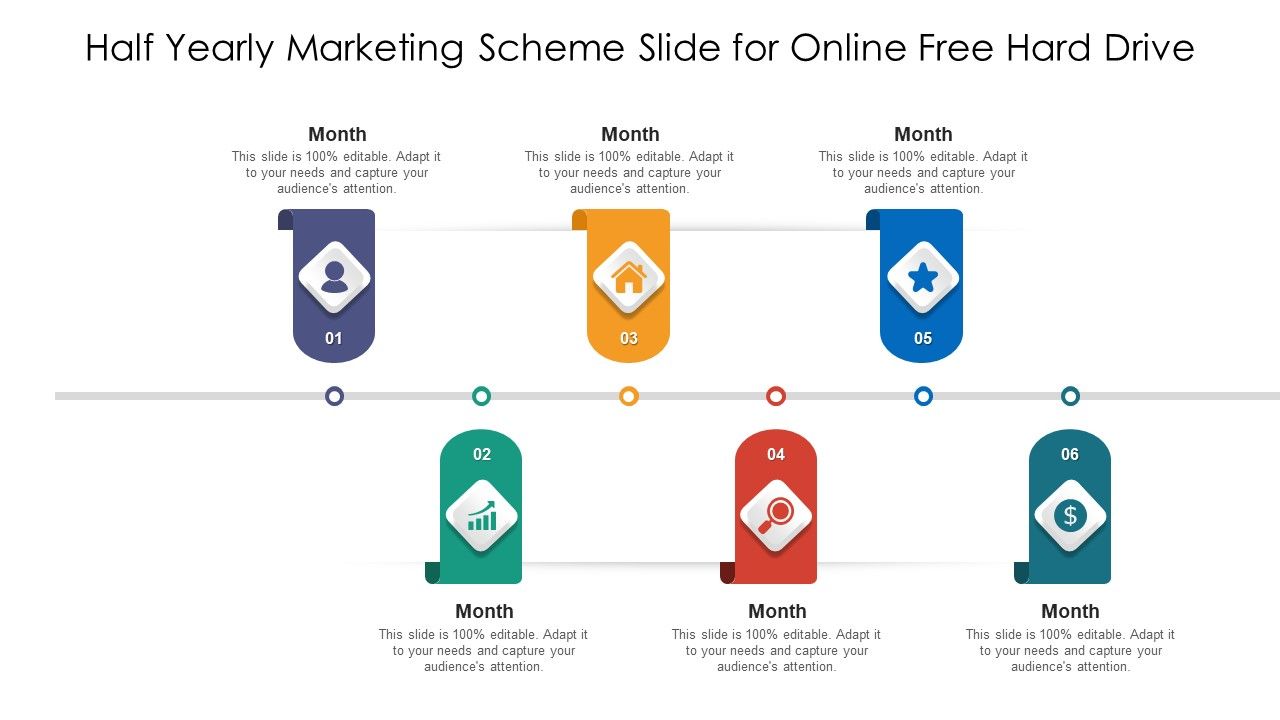 Half Yearly Marketing Scheme Slide for Online Free Hard Drive

Month
This slide is 100% editable. Adapt it to your needs and capture your audience's attention.

01

Month
This slide is 100% editable. Adapt it to your needs and capture your audience's attention.

03

Month
This slide is 100% editable. Adapt it to your needs and capture your audience's attention.

05

02

Month
This slide is 100% editable. Adapt it to your needs and capture your audience's attention.

04

Month
This slide is 100% editable. Adapt it to your needs and capture your audience's attention.

06

$

Month
This slide is 100% editable. Adapt it to your needs and capture your audience's attention.